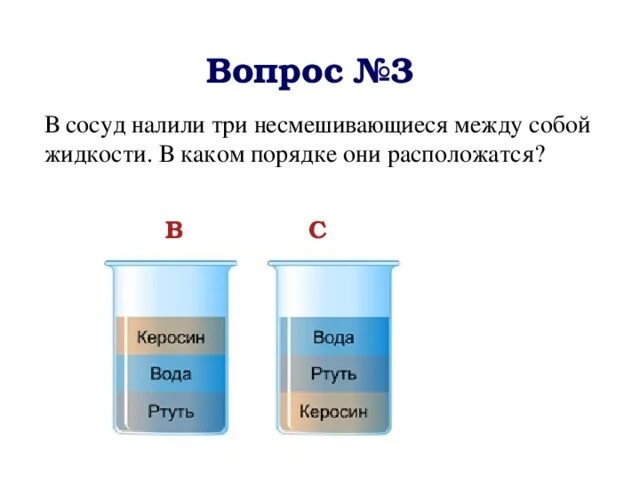 Вопрос №3

В сосуд налили три несмешивающиеся между собой жидкости. В каком порядке они расположатся?

B

Керосин
Вода
Ртуть

C

Вода
Ртуть
Керосин